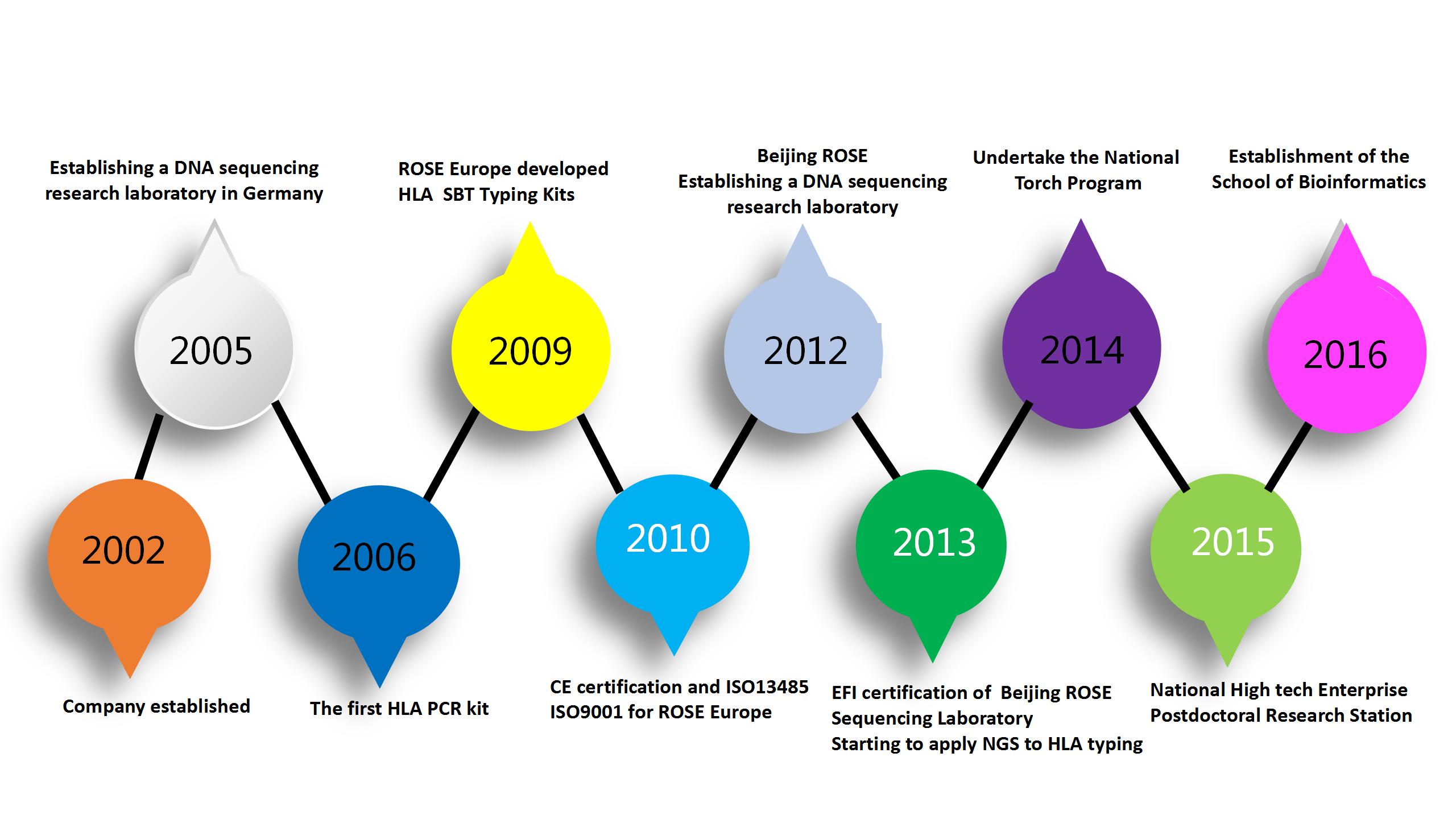 Establishing a DNA sequencing research laboratory in Germany

ROSE Europe developed HLA SBT Typing Kits

Beijing ROSE
Establishing a DNA sequencing research laboratory

Undertake the National Torch Program

Establishment of the School of Bioinformatics

2005

2009

2012

2014

2016

2002

2006

2010

2013

2015

Company established

The first HLA PCR kit

CE certification and ISO13485
ISO9001 for ROSE Europe

EFI certification of Beijing ROSE Sequencing Laboratory
Starting to apply NGS to HLA typing

National High tech Enterprise
Postdoctoral Research Station